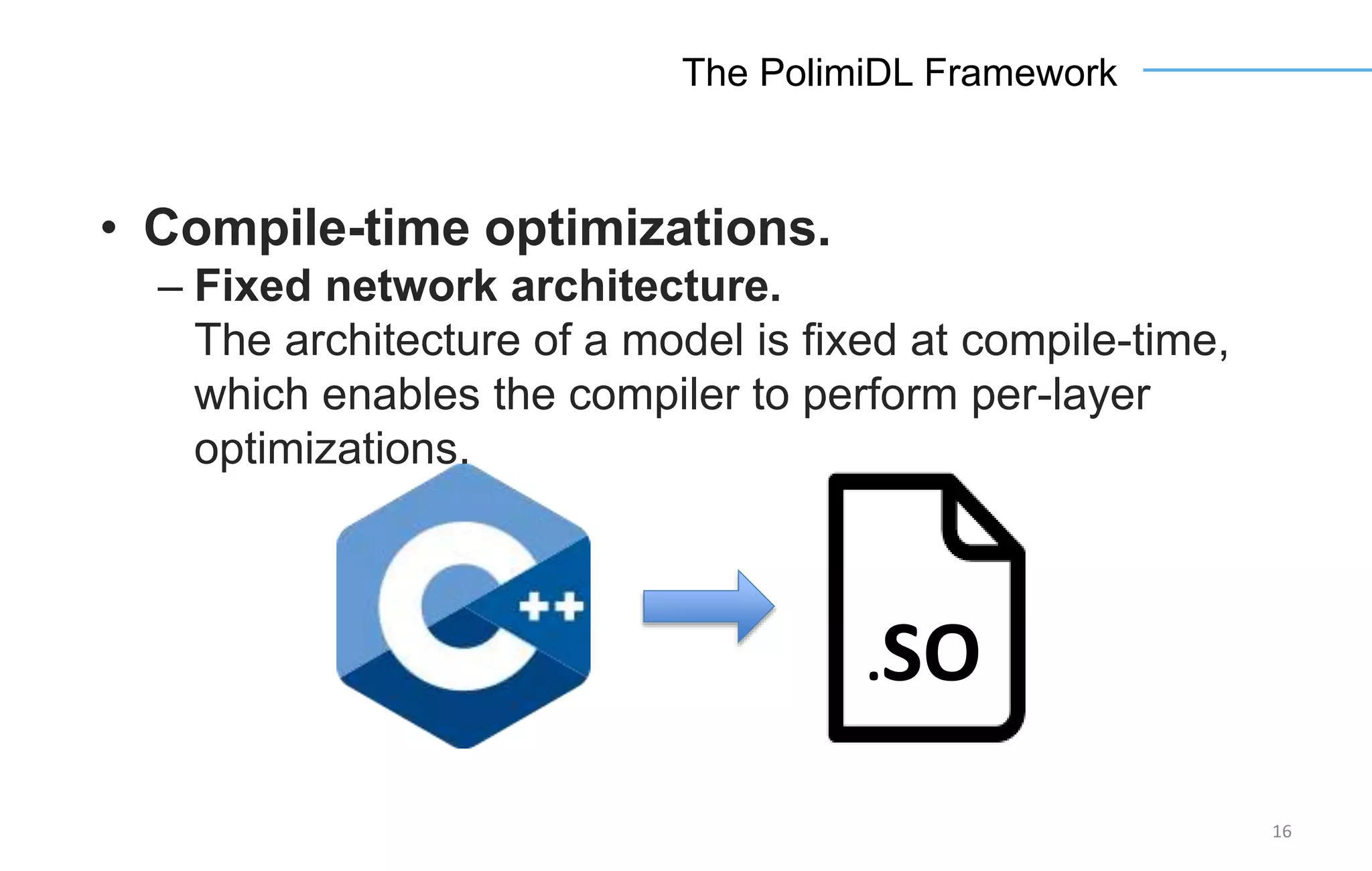 The PolimiDL Framework

• Compile-time optimizations.
– Fixed network architecture.
The architecture of a model is fixed at compile-time, which enables the compiler to perform per-layer optimizations.

C++

.SO

16